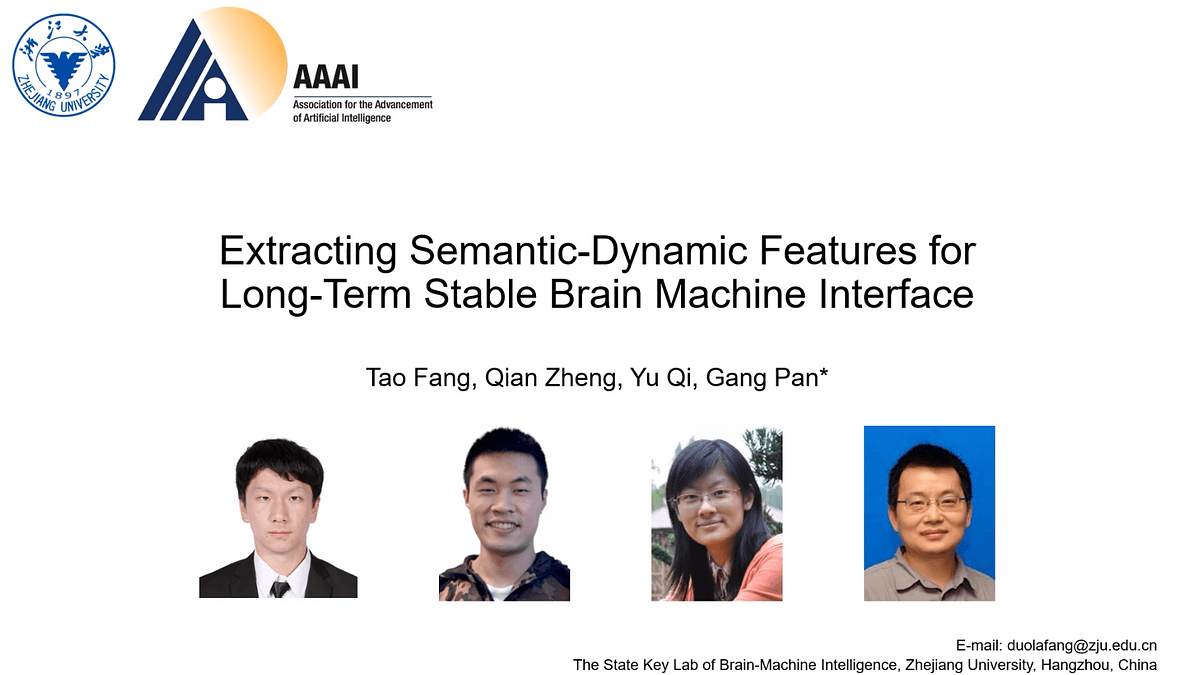 浙江大学
1897
ZHEJIANG UNIVERSITY

AAAI
Association for the Advancement of Artificial Intelligence

Extracting Semantic-Dynamic Features for Long-Term Stable Brain Machine Interface

Tao Fang, Qian Zheng, Yu Qi, Gang Pan*

E-mail: duolafang@zju.edu.cn
The State Key Lab of Brain-Machine Intelligence, Zhejiang University, Hangzhou, China